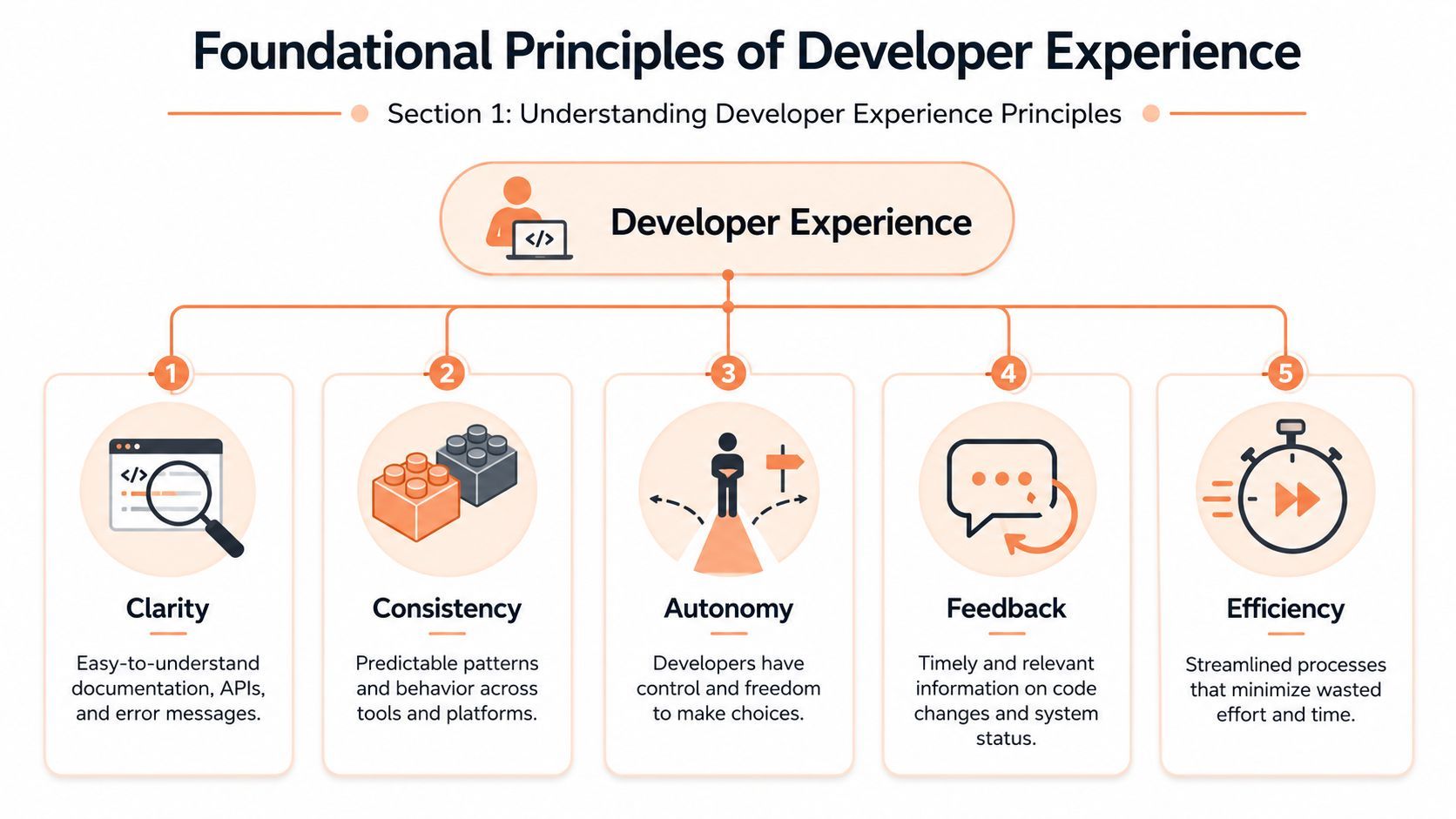 Foundational Principles of Developer Experience

Section 1: Understanding Developer Experience Principles

</> Developer Experience

1

</>

Clarity

Easy-to-understand documentation, APIs, and error messages.

2

Consistency

Predictable patterns and behavior across tools and platforms.

3

Autonomy

Developers have control and freedom to make choices.

4

Feedback

Timely and relevant information on code changes and system status.

5

Efficiency

Streamlined processes that minimize wasted effort and time.